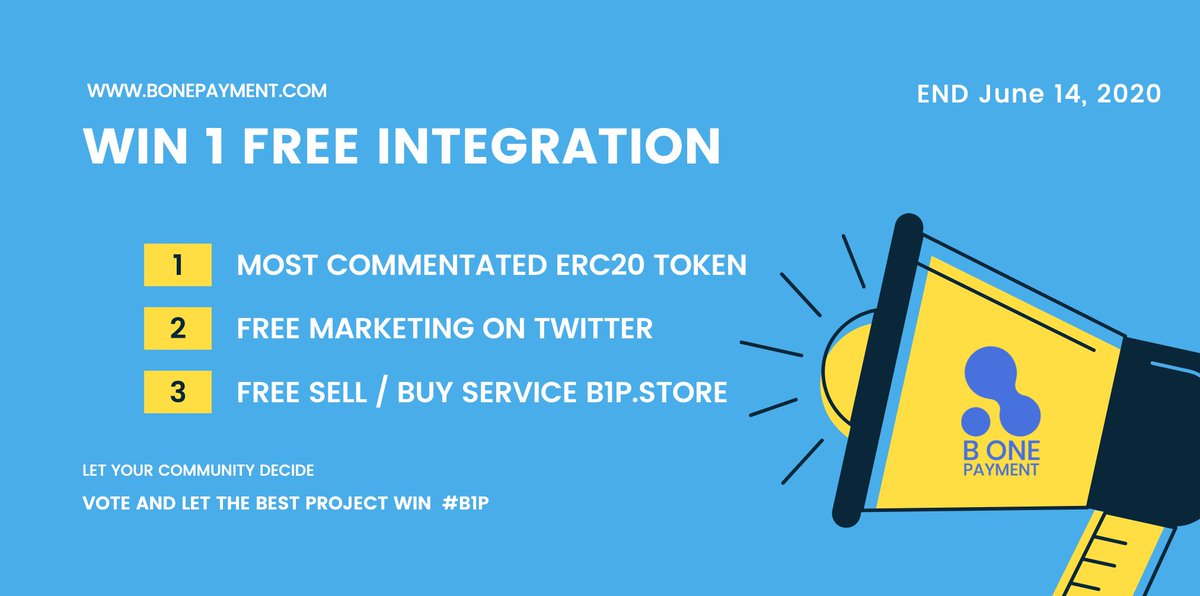 WWW.BONEPAYMENT.COM

END June 14, 2020

WIN 1 FREE INTEGRATION

1 MOST COMMENTATED ERC20 TOKEN

2 FREE MARKETING ON TWITTER

3 FREE SELL / BUY SERVICE B1P.STORE

LET YOUR COMMUNITY DECIDE

VOTE AND LET THE BEST PROJECT WIN #B1P

B ONE PAYMENT